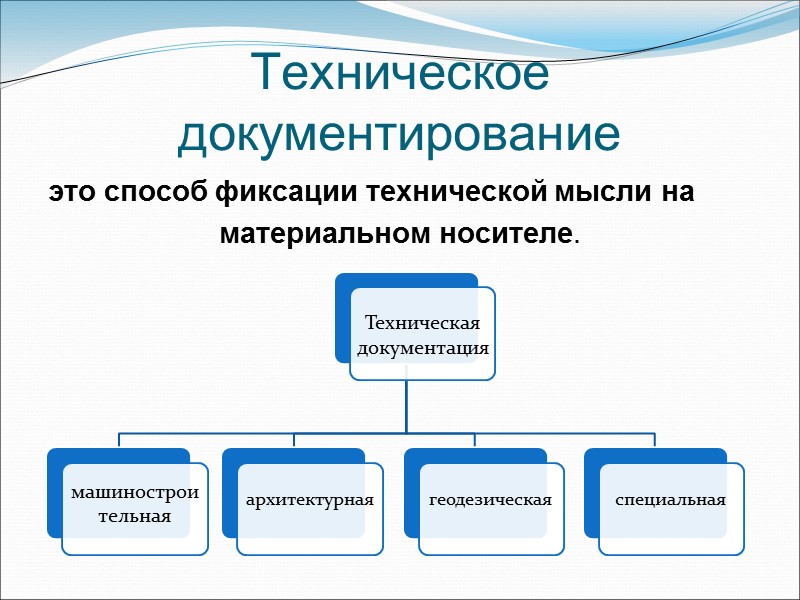 Техническое документирование

это способ фиксации технической мысли на материальном носителе.

Техническая документация

машиностроительная

архитектурная

геодезическая

специальная